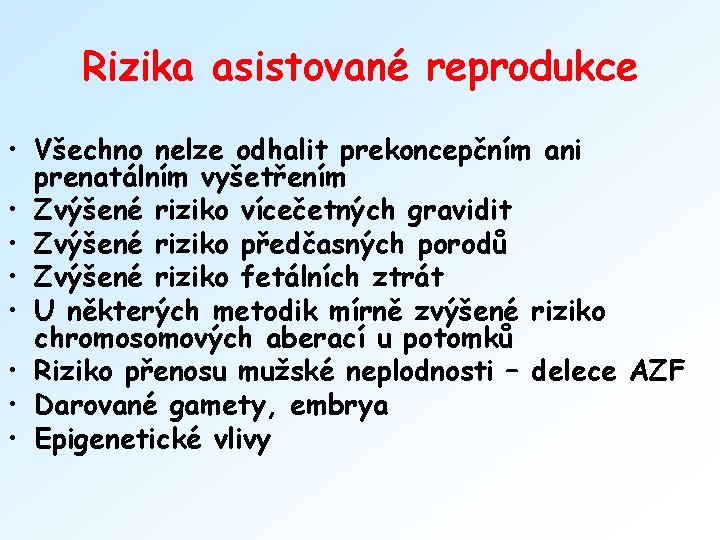 Rizika asistované reprodukce

• Všechno nelze odhalit prekoncepčním ani prenatálním vyšetřením
• Zvýšené riziko vícečetných gravidit
• Zvýšené riziko předčasných porodů
• Zvýšené riziko fetálních ztrát
• U některých metodik mírně zvýšené riziko chromosomových aberací u potomků
• Riziko přenosu mužské neplodnosti – delece AZF
• Darované gamety, embrya
• Epigenetické vlivy